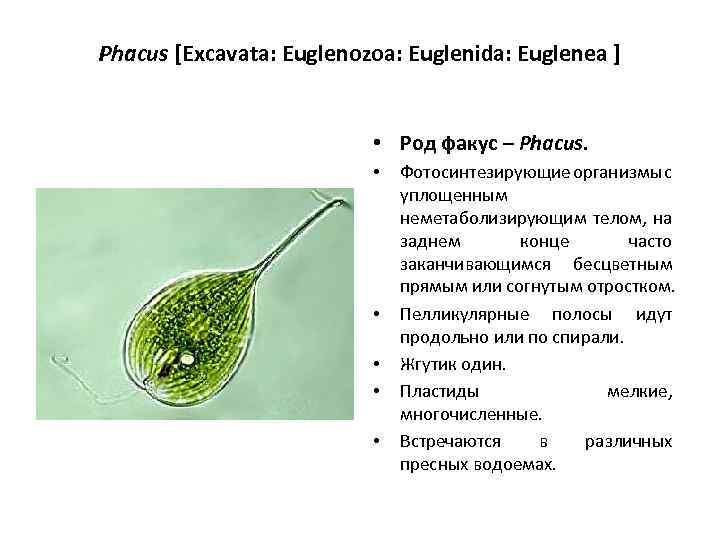 Phacus [Excavata: Euglenozoa: Euglenida: Euglenea ]

• Род факус – Phacus.

• Фотосинтезирующие организмы с уплощенным неметаболизирующим телом, на заднем конце часто заканчивающимся бесцветным прямым или согнутым отростком.

• Пелликулярные полосы идут продольно или по спирали.

• Жгутик один.

• Пластиды мелкие, многочисленные.

• Встречаются в различных пресных водоемах.